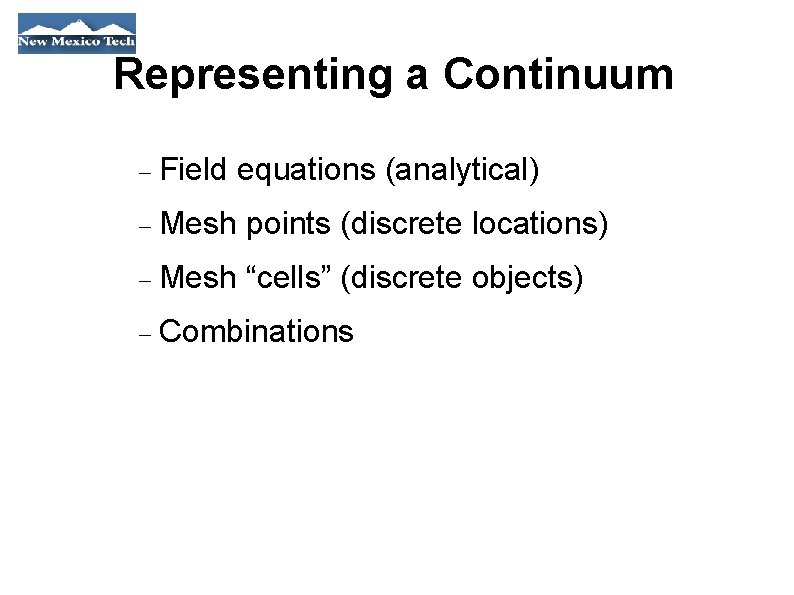 New Mexico Tech

Representing a Continuum

– Field equations (analytical)

– Mesh points (discrete locations)

– Mesh “cells” (discrete objects)

– Combinations